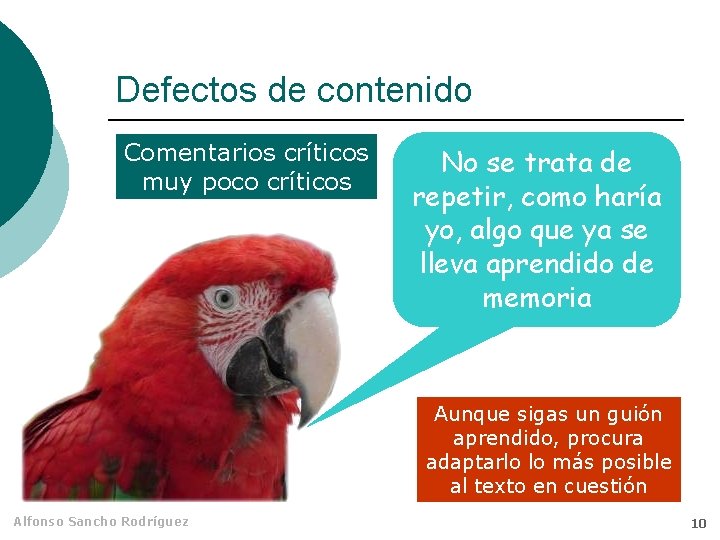 Defectos de contenido

Comentarios críticos muy poco críticos

No se trata de repetir, como haría yo, algo que ya se lleva aprendido de memoria

Aunque sigas un guión aprendido, procura adaptarlo lo más posible al texto en cuestión

Alfonso Sancho Rodríguez

10